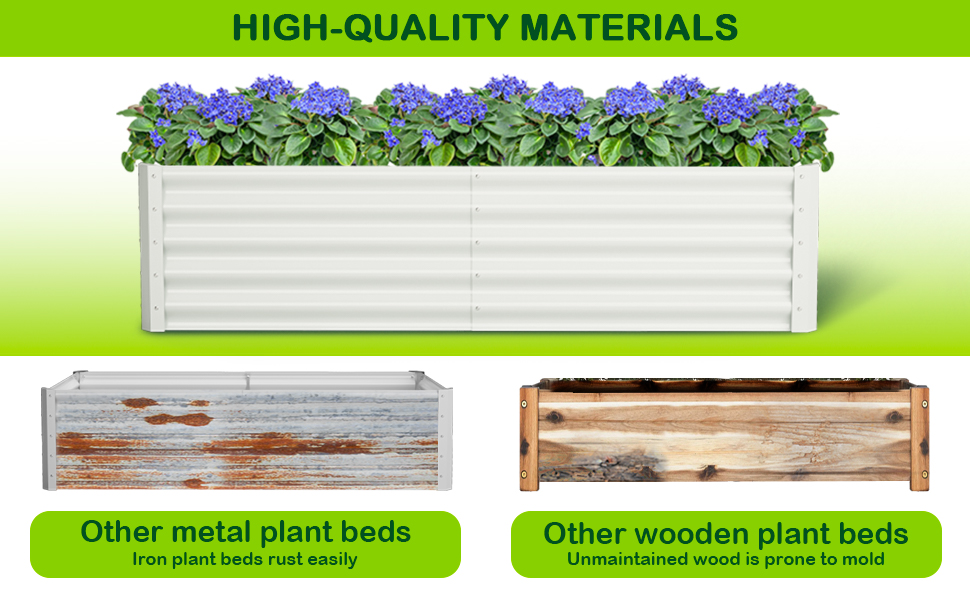 HIGH-QUALITY MATERIALS

Other metal plant beds
Iron plant beds rust easily

Other wooden plant beds
Unmaintained wood is prone to mold